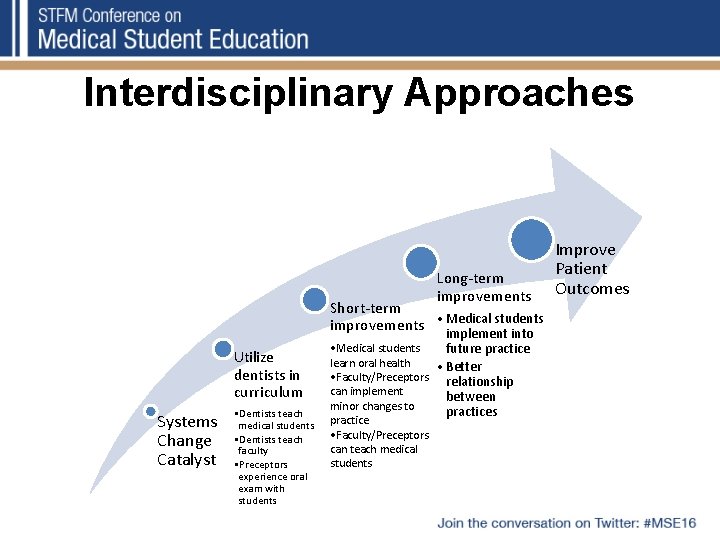 STFM Conference on
Medical Student Education

Interdisciplinary Approaches

Systems Change Catalyst

Utilize dentists in curriculum
•Dentists teach medical students
•Dentists teach faculty
•Preceptors experience oral exam with students

Short-term improvements
•Medical students learn oral health
•Faculty/Preceptors can implement minor changes to practice
•Faculty/Preceptors can teach medical students

Long-term improvements
• Medical students implement into future practice
• Better relationship between practices

Improve Patient Outcomes

Join the conversation on Twitter: #MSE16